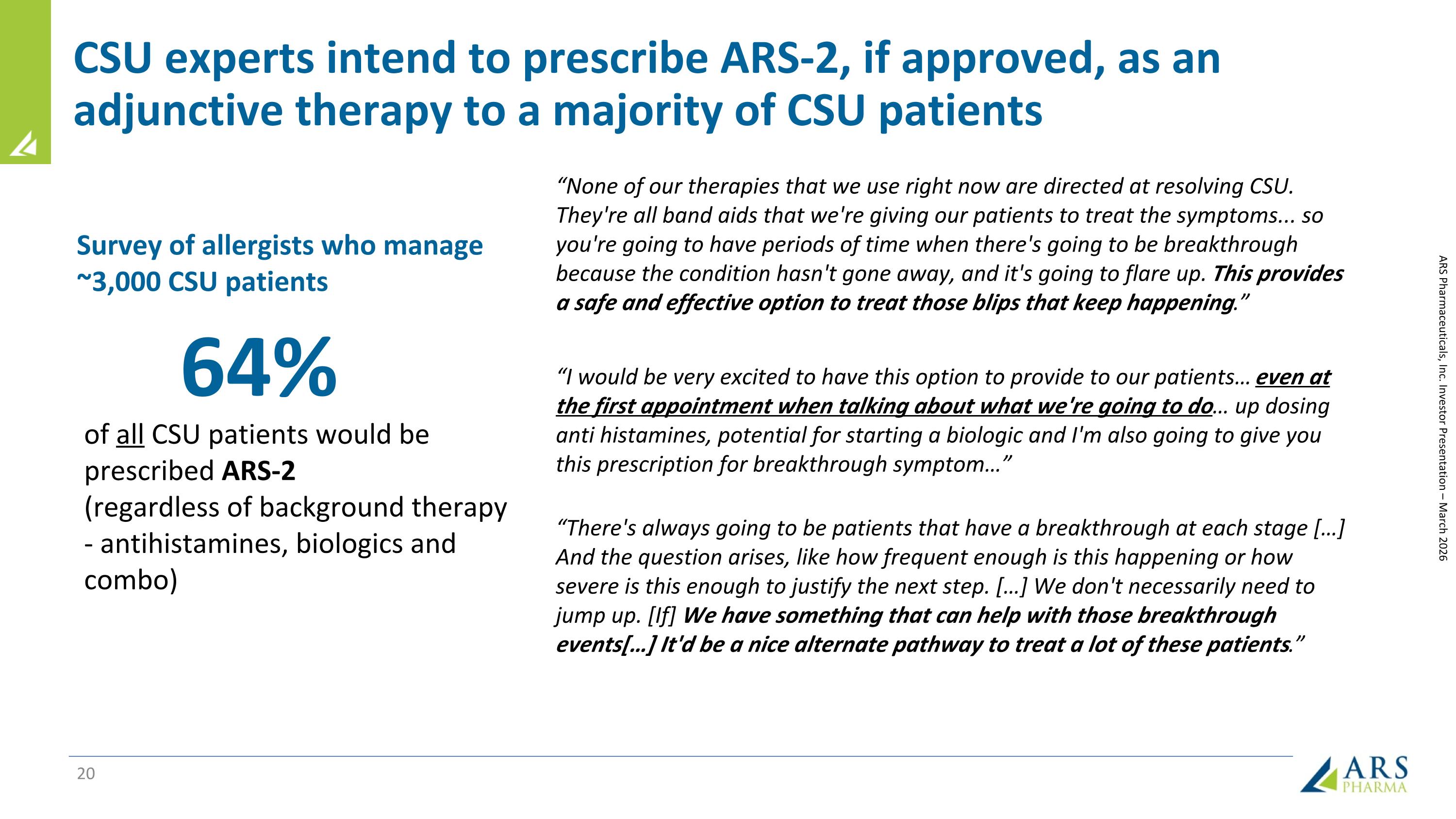 CSU experts intend to prescribe ARS-2, if approved, as an adjunctive therapy to a majority of CSU patients

Survey of allergists who manage ~3,000 CSU patients

64%

of all CSU patients would be prescribed ARS-2 (regardless of background therapy - antihistamines, biologics and combo)

“None of our therapies that we use right now are directed at resolving CSU. They're all band aids that we're giving our patients to treat the symptoms... so you're going to have periods of time when there's going to be breakthrough because the condition hasn't gone away, and it's going to flare up. This provides a safe and effective option to treat those blips that keep happening.”

“I would be very excited to have this option to provide to our patients… even at the first appointment when talking about what we're going to do… up dosing anti histamines, potential for starting a biologic and I'm also going to give you this prescription for breakthrough symptom…”

“There's always going to be patients that have a breakthrough at each stage […] And the question arises, like how frequent enough is this happening or how severe is this enough to justify the next step. […] We don't necessarily need to jump up. [If] We have something that can help with those breakthrough events[…] It'd be a nice alternate pathway to treat a lot of these patients.”

ARS Pharmaceuticals, Inc. Investor Presentation – March 2026

20

ARS PHARMA